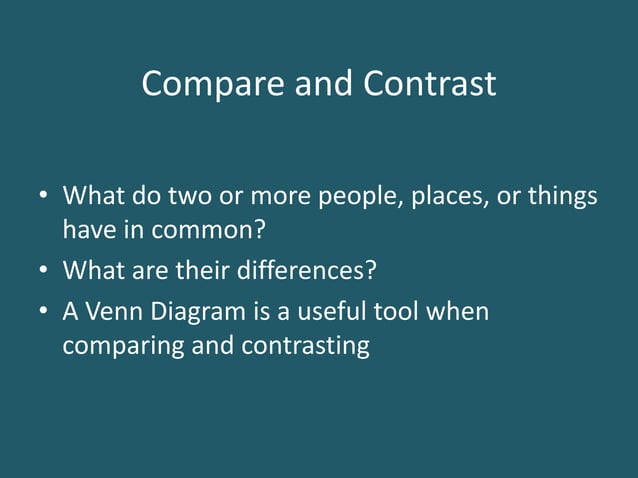 Compare and Contrast

• What do two or more people, places, or things have in common?
• What are their differences?
• A Venn Diagram is a useful tool when comparing and contrasting